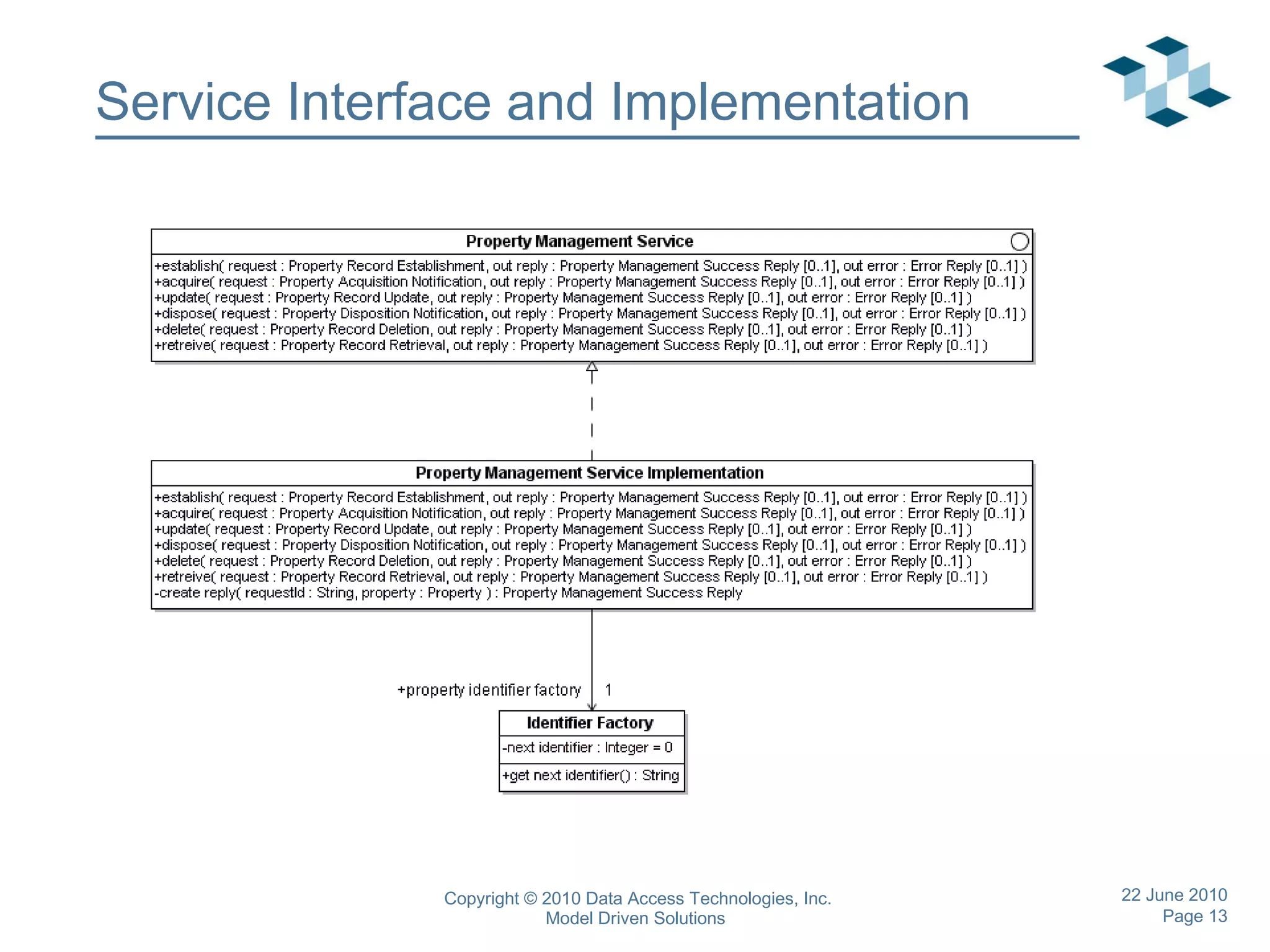 Service Interface and Implementation

Property Management Service

+establish( request : Property Record Establishment, out reply : Property Management Success Reply [0..1], out error : Error Reply [0..1] )
+acquire( request : Property Acquisition Notification, out reply : Property Management Success Reply [0..1], out error : Error Reply [0..1] )
+update( request : Property Record Update, out reply : Property Management Success Reply [0..1], out error : Error Reply [0..1] )
+dispose( request : Property Disposition Notification, out reply : Property Management Success Reply [0..1], out error : Error Reply [0..1] )
+delete( request : Property Record Deletion, out reply : Property Management Success Reply [0..1], out error : Error Reply [0..1] )
+retreive( request : Property Record Retrieval, out reply : Property Management Success Reply [0..1], out error : Error Reply [0..1] )

Property Management Service Implementation

+establish( request : Property Record Establishment, out reply : Property Management Success Reply [0..1], out error : Error Reply [0..1] )
+acquire( request : Property Acquisition Notification, out reply : Property Management Success Reply [0..1], out error : Error Reply [0..1] )
+update( request : Property Record Update, out reply : Property Management Success Reply [0..1], out error : Error Reply [0..1] )
+dispose( request : Property Disposition Notification, out reply : Property Management Success Reply [0..1], out error : Error Reply [0..1] )
+delete( request : Property Record Deletion, out reply : Property Management Success Reply [0..1], out error : Error Reply [0..1] )
+retreive( request : Property Record Retrieval, out reply : Property Management Success Reply [0..1], out error : Error Reply [0..1] )
-create reply( requestId : String, property : Property ) : Property Management Success Reply

+property identifier factory 1

Identifier Factory

-next identifier : Integer = 0

+get next identifier() : String

Copyright © 2010 Data Access Technologies, Inc.
Model Driven Solutions

22 June 2010
Page 13